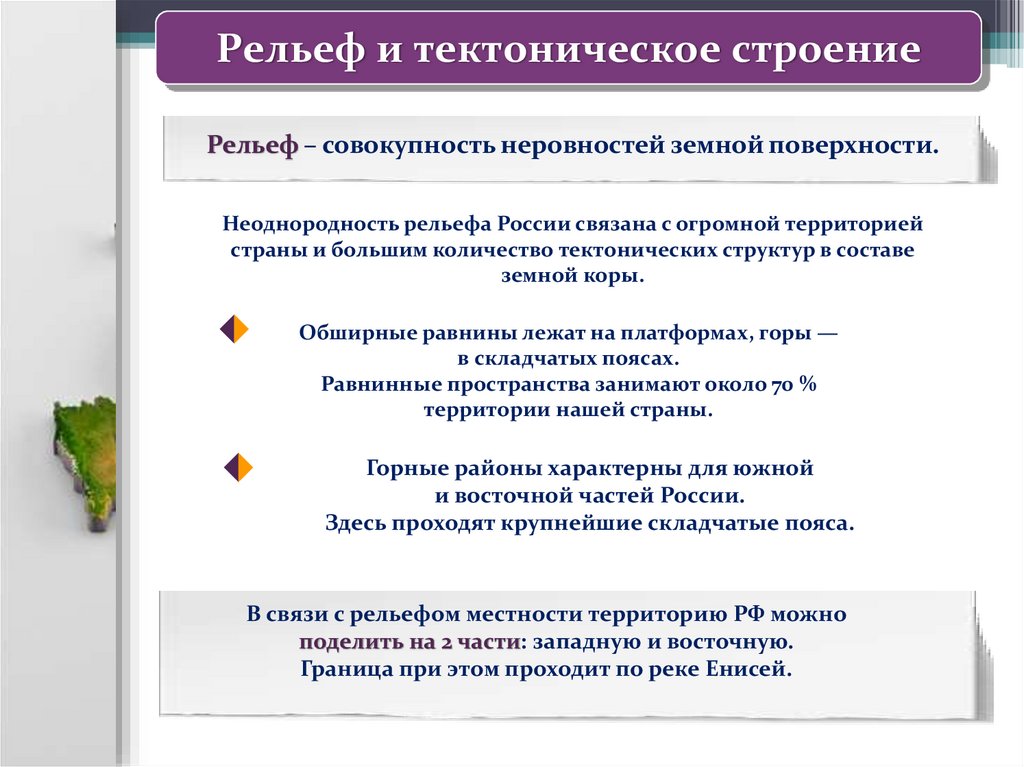 Рельеф и тектоническое строение

Рельеф – совокупность неровностей земной поверхности.

Неоднородность рельефа России связана с огромной территорией страны и большим количество тектонических структур в составе земной коры.

Обширные равнины лежат на платформах, горы — в складчатых поясах. Равнинные пространства занимают около 70 % территории нашей страны.

Горные районы характерны для южной и восточной частей России. Здесь проходят крупнейшие складчатые пояса.

В связи с рельефом местности территорию РФ можно поделить на 2 части: западную и восточную. Граница при этом проходит по реке Енисей.